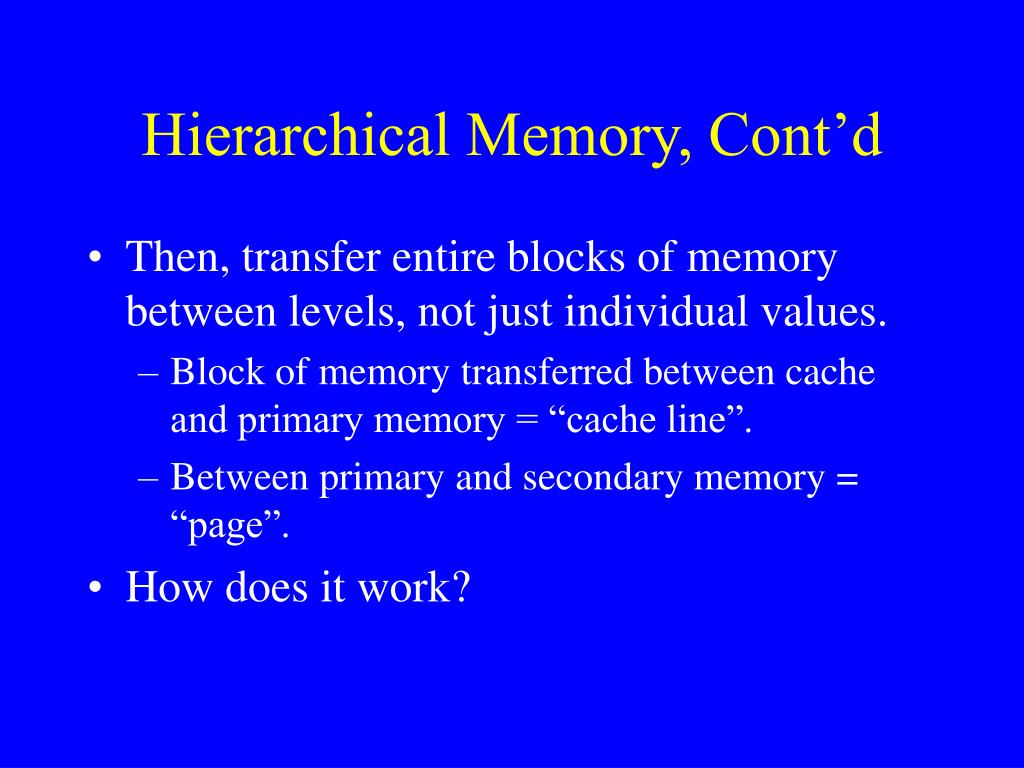 Hierarchical Memory, Cont’d

• Then, transfer entire blocks of memory between levels, not just individual values.

– Block of memory transferred between cache and primary memory = “cache line”.

– Between primary and secondary memory = “page”.

• How does it work?